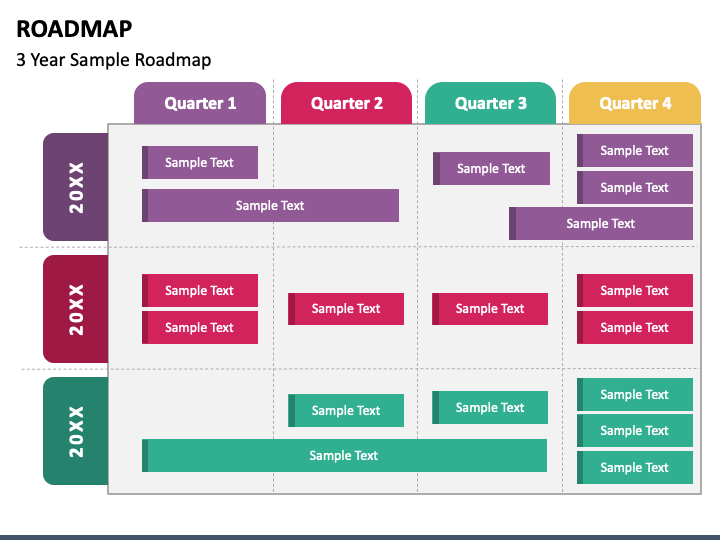 ROADMAP

3 Year Sample Roadmap

Quarter 1
Quarter 2
Quarter 3
Quarter 4

20XX
Sample Text
Sample Text
Sample Text
Sample Text
Sample Text
Sample Text

20XX
Sample Text
Sample Text
Sample Text
Sample Text
Sample Text
Sample Text

20XX
Sample Text
Sample Text
Sample Text
Sample Text
Sample Text
Sample Text